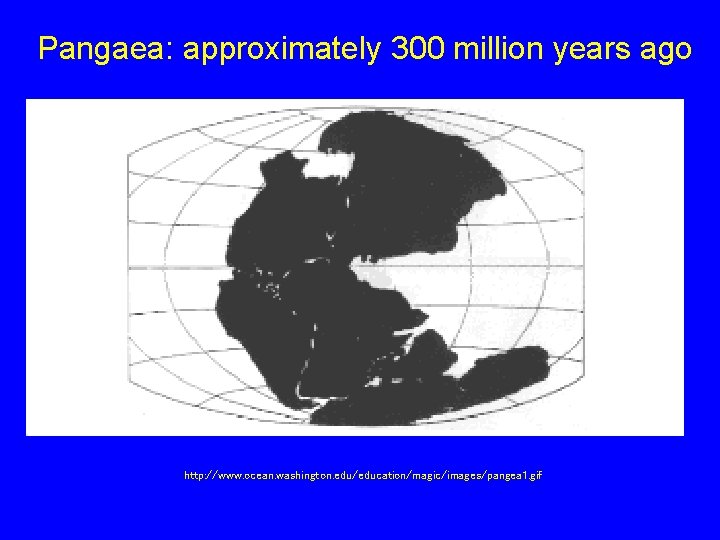 Pangaea: approximately 300 million years ago

http://www.ocean.washington.edu/education/magic/images/pangea1.gif